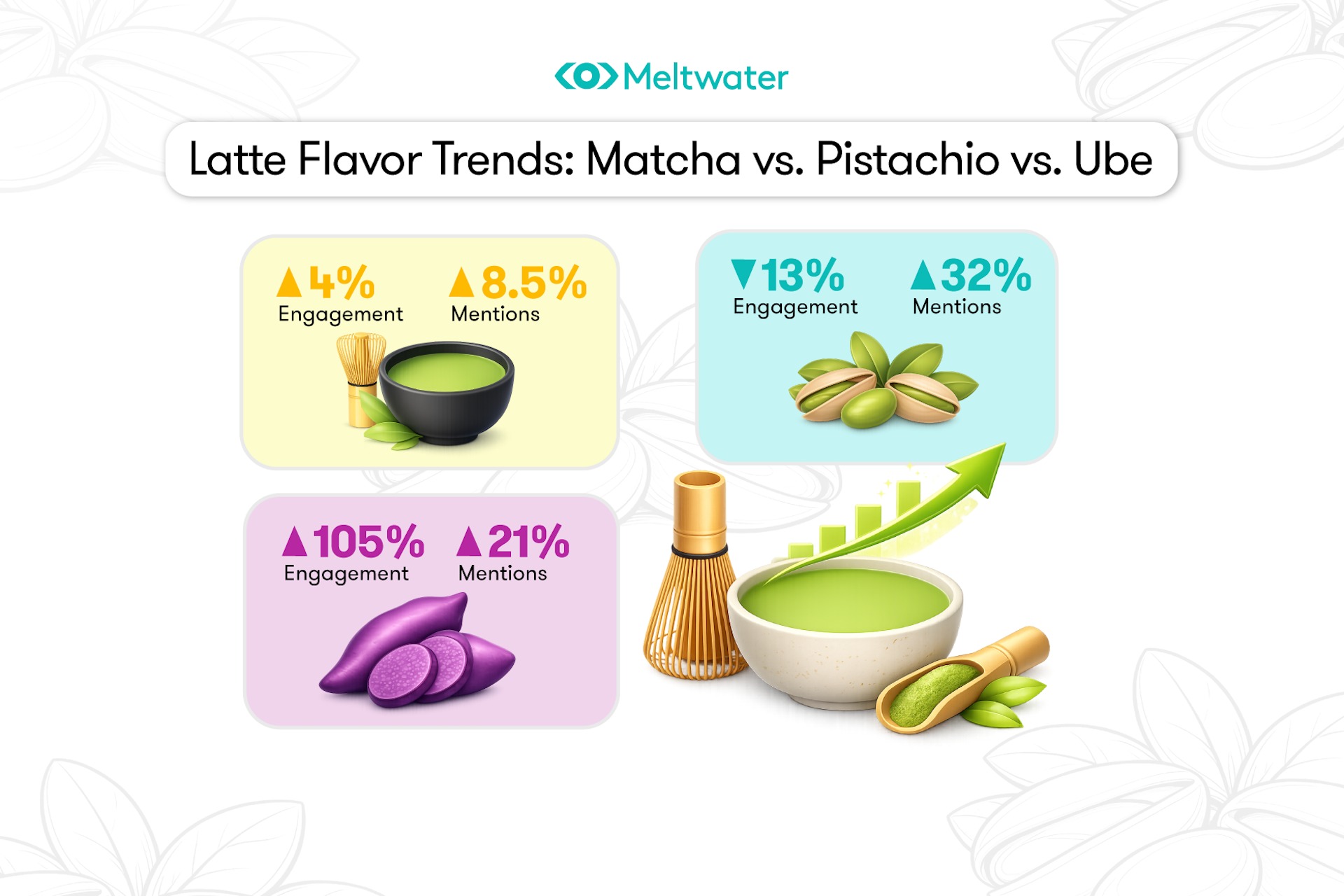 Meltwater

Latte Flavor Trends: Matcha vs. Pistachio vs. Ube

▲4%
Engagement

▲8.5%
Mentions

▼13%
Engagement

▲32%
Mentions

▲105%
Engagement

▲21%
Mentions